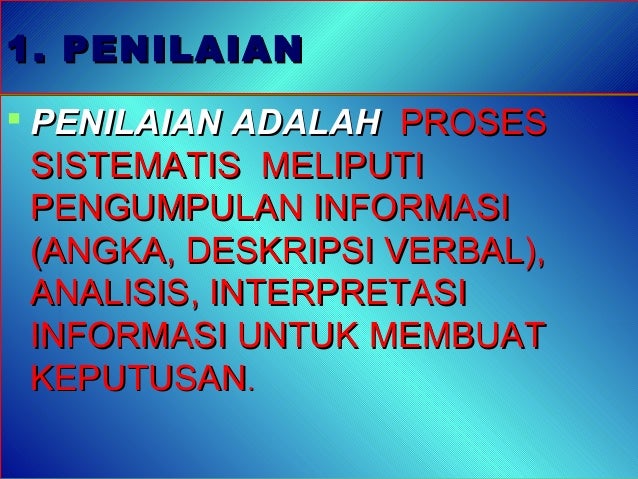 1. PENILAIAN

PENILAIAN ADALAH PROSES SISTEMATIS MELIPUTI PENGUMPULAN INFORMASI (ANGKA, DESKRIPSI VERBAL), ANALISIS, INTERPRETASI INFORMASI UNTUK MEMBUAT KEPUTUSAN.